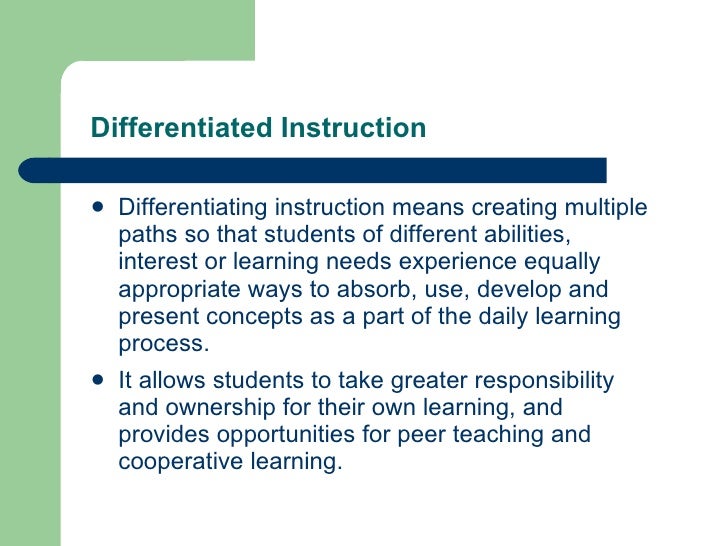 Differentiated Instruction

- Differentiating instruction means creating multiple paths so that students of different abilities, interest or learning needs experience equally appropriate ways to absorb, use, develop and present concepts as a part of the daily learning process.
- It allows students to take greater responsibility and ownership for their own learning, and provides opportunities for peer teaching and cooperative learning.